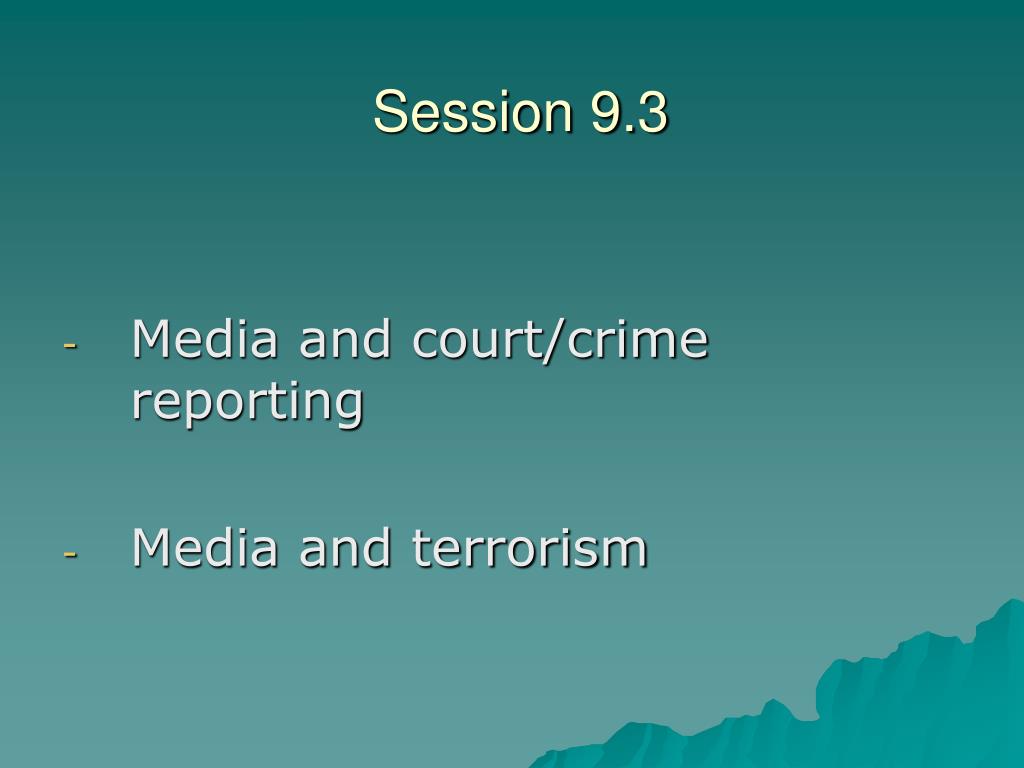 Session 9.3

- Media and court/crime reporting

- Media and terrorism